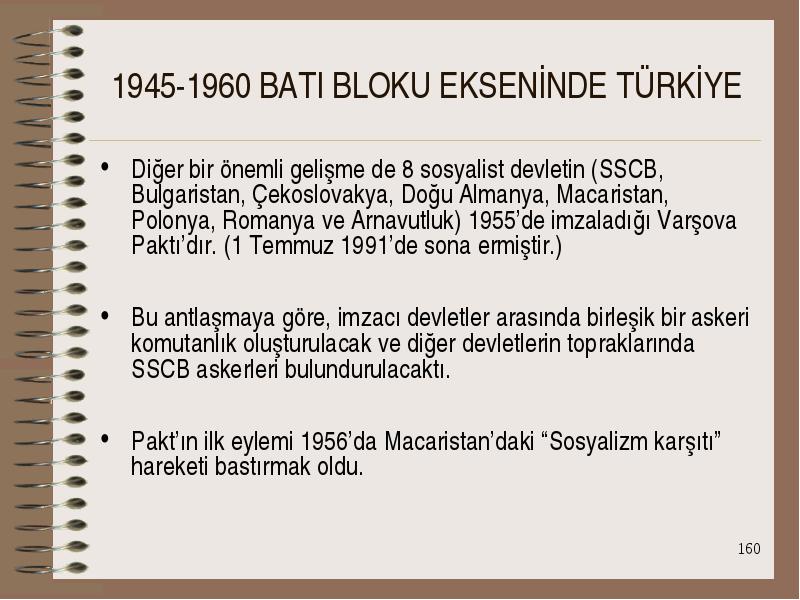 1945-1960 BATI BLOKU EKSENİNDE TÜRKİYE

• Diğer bir önemli gelişme de 8 sosyalist devletin (SSCB, Bulgaristan, Çekoslovakya, Doğu Almanya, Macaristan, Polonya, Romanya ve Arnavutluk) 1955'de imzaladığı Varşova Paktı'dır. (1 Temmuz 1991'de sona ermiştir.)

• Bu antlaşmaya göre, imzacı devletler arasında birleşik bir askeri komutanlık oluşturulacak ve diğer devletlerin topraklarında SSCB askerleri bulundurulacaktı.

• Pakt'ın ilk eylemi 1956'da Macaristan'daki "Sosyalizm karşıtı" hareketi bastırmak oldu.

160